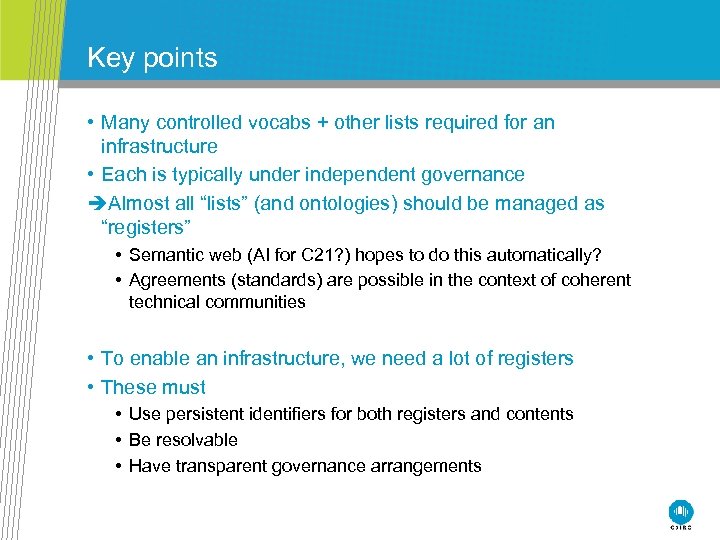 Key points

• Many controlled vocabs + other lists required for an infrastructure
• Each is typically under independent governance
➔Almost all “lists” (and ontologies) should be managed as “registers”
• Semantic web (AI for C21?) hopes to do this automatically?
• Agreements (standards) are possible in the context of coherent technical communities

• To enable an infrastructure, we need a lot of registers
• These must
• Use persistent identifiers for both registers and contents
• Be resolvable
• Have transparent governance arrangements

CSIRO